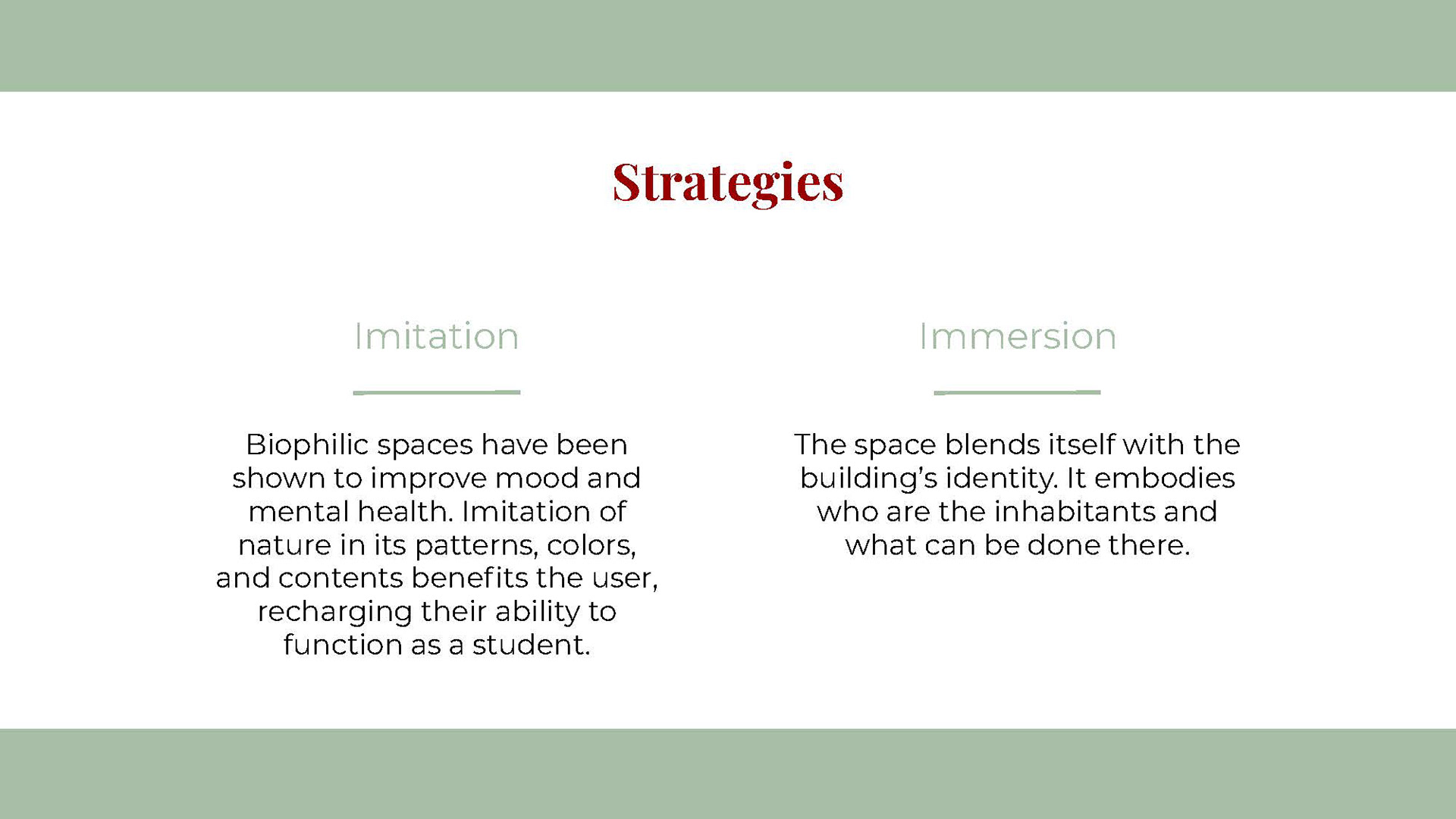 Strategies

Imitation

Biophilic spaces have been shown to improve mood and mental health. Imitation of nature in its patterns, colors, and contents benefits the user, recharging their ability to function as a student.

Immersion

The space blends itself with the building's identity. It embodies who are the inhabitants and what can be done there.